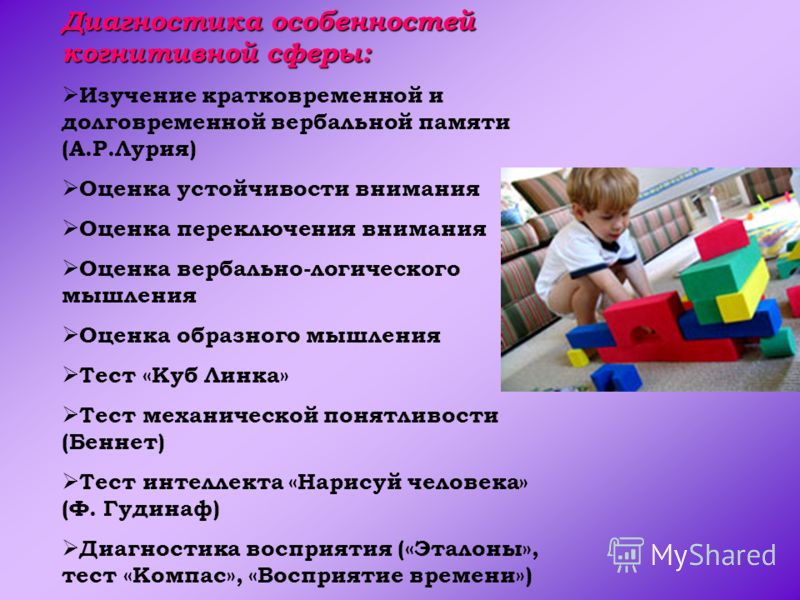 Диагностика особенностей когнитивной сферы:

➢Изучение кратковременной и долговременной вербальной памяти (А.Р.Лурия)

➢Оценка устойчивости внимания

➢Оценка переключения внимания

➢Оценка вербально-логического мышления

➢Оценка образного мышления

➢Тест «Куб Линка»

➢Тест механической понятливости (Беннет)

➢Тест интеллекта «Нарисуй человека» (Ф. Гудинаф)

➢Диагностика восприятия («Эталоны», тест «Компас», «Восприятие времени»)

MyShared